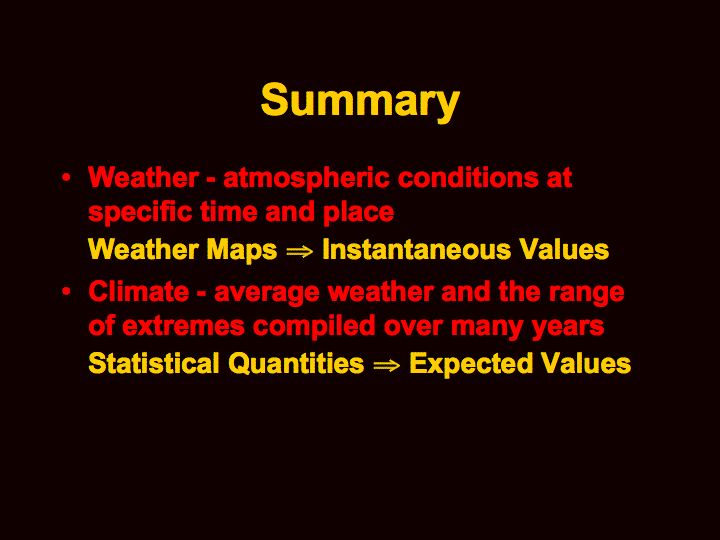 Summary

• Weather - atmospheric conditions at specific time and place

Weather Maps $\Rightarrow$ Instantaneous Values

• Climate - average weather and the range of extremes compiled over many years

Statistical Quantities $\Rightarrow$ Expected Values